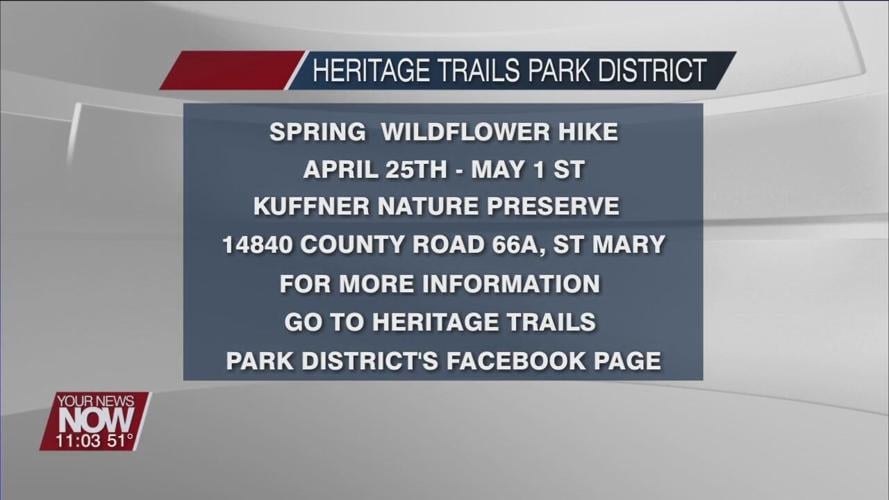 HERITAGE TRAILS PARK DISTRICT

SPRING WILDFLOWER HIKE
APRIL 25TH - MAY 1 ST
KUFFNER NATURE PRESERVE
14840 COUNTY ROAD 66A, ST MARY
FOR MORE INFORMATION
GO TO HERITAGE TRAILS
PARK DISTRICT'S FACEBOOK PAGE

YOUR NEWS
NOW
11:03 51°